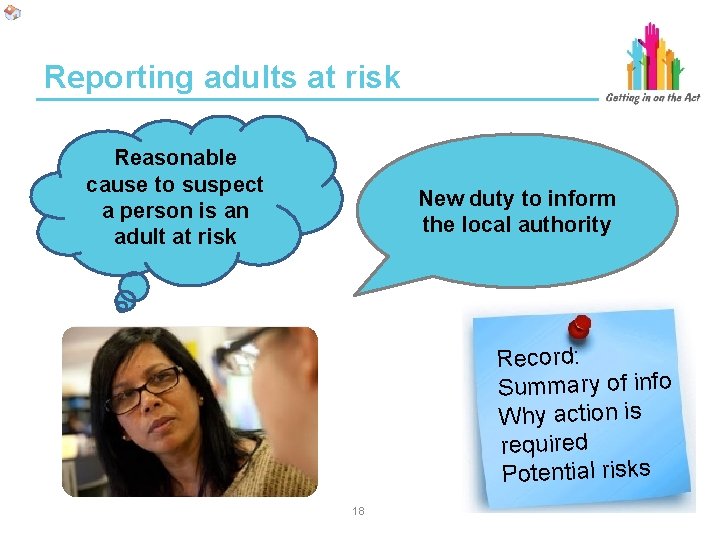 Reporting adults at risk

Getting in on the Act

Reasonable cause to suspect a person is an adult at risk

New duty to inform the local authority

Record:
Summary of info
Why action is required
Potential risks

18